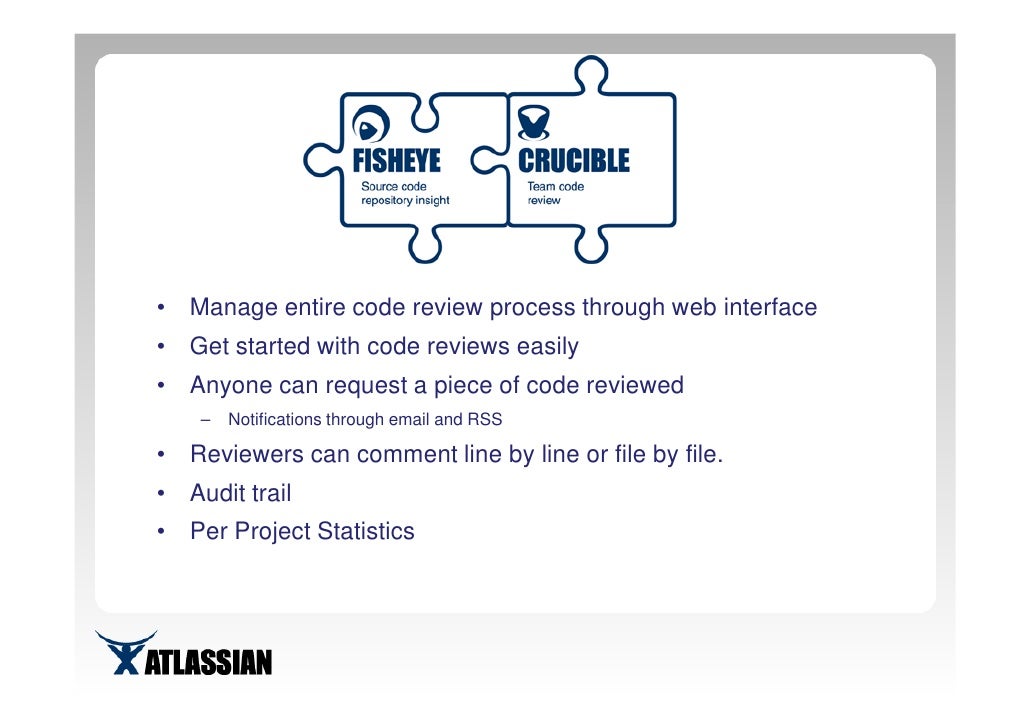 FISHEYE
Source code repository insight

CRUCIBLE
Team code review

• Manage entire code review process through web interface
• Get started with code reviews easily
• Anyone can request a piece of code reviewed
– Notifications through email and RSS
• Reviewers can comment line by line or file by file.
• Audit trail
• Per Project Statistics

ATLASSIAN